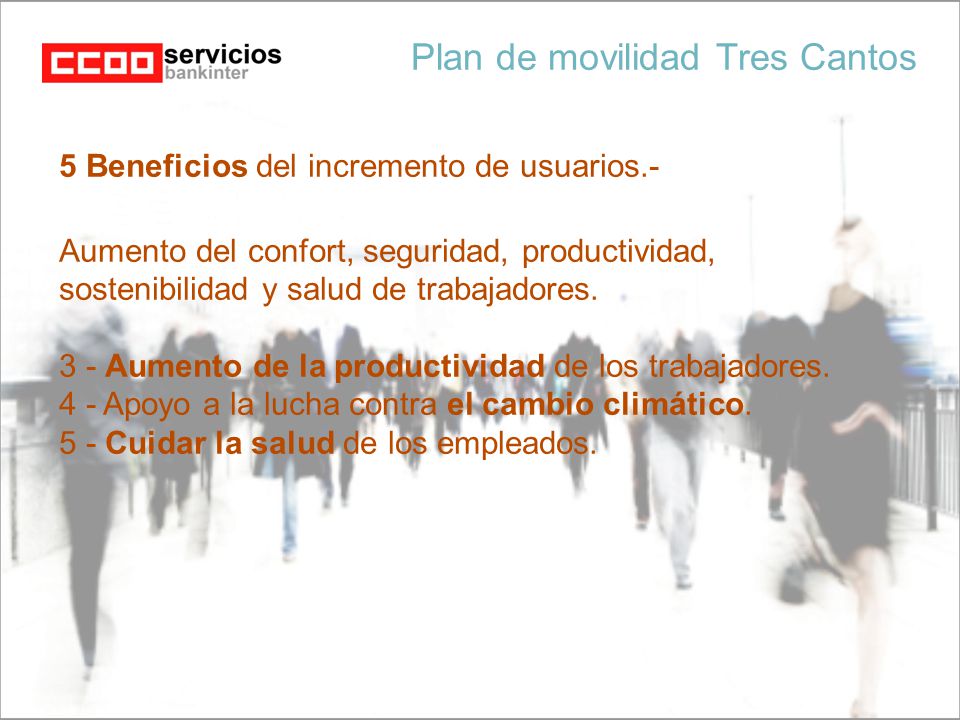 CCOO servicios bankinter

Plan de movilidad Tres Cantos

5 Beneficios del incremento de usuarios.-

Aumento del confort, seguridad, productividad, sostenibilidad y salud de trabajadores.

3 - Aumento de la productividad de los trabajadores.
4 - Apoyo a la lucha contra el cambio climático.
5 - Cuidar la salud de los empleados.